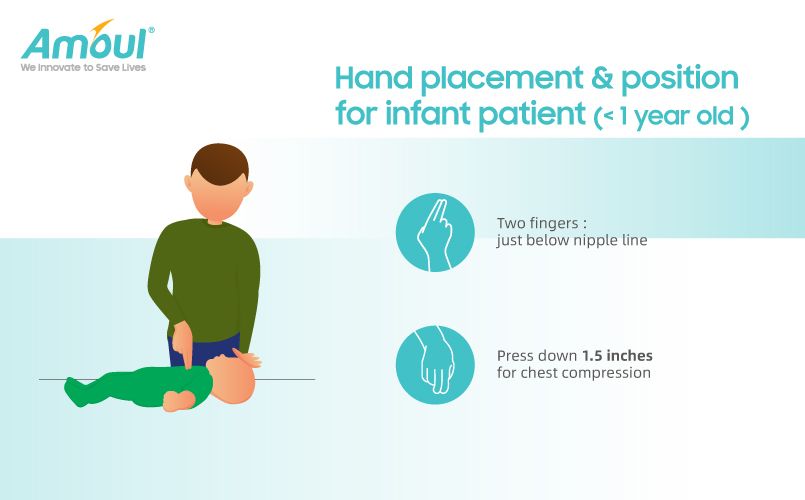 Amoul®
We Innovate to Save Lives

Hand placement & position for infant patient (< 1 year old )

Two fingers : just below nipple line

Press down 1.5 inches for chest compression